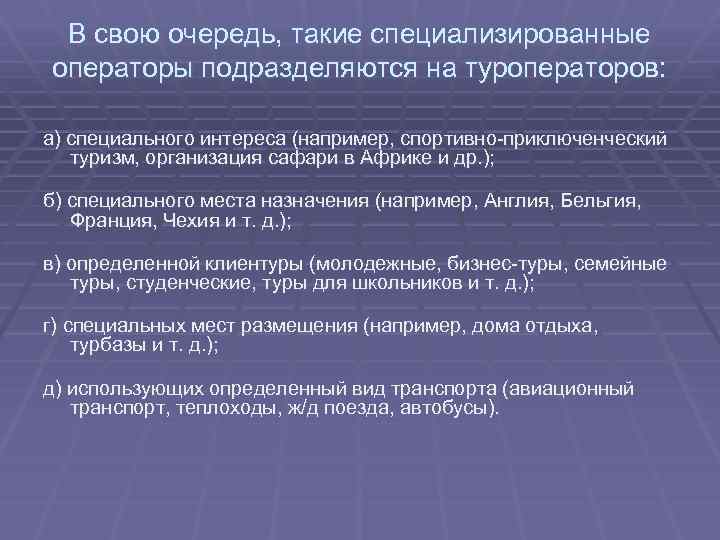 В свою очередь, такие специализированные операторы подразделяются на туроператоров:

а) специального интереса (например, спортивно-приключенческий туризм, организация сафари в Африке и др.);

б) специального места назначения (например, Англия, Бельгия, Франция, Чехия и т. д.);

в) определенной клиентуры (молодежные, бизнес-туры, семейные туры, студенческие, туры для школьников и т. д.);

г) специальных мест размещения (например, дома отдыха, турбазы и т. д.);

д) использующих определенный вид транспорта (авиационный транспорт, теплоходы, ж/д поезда, автобусы).